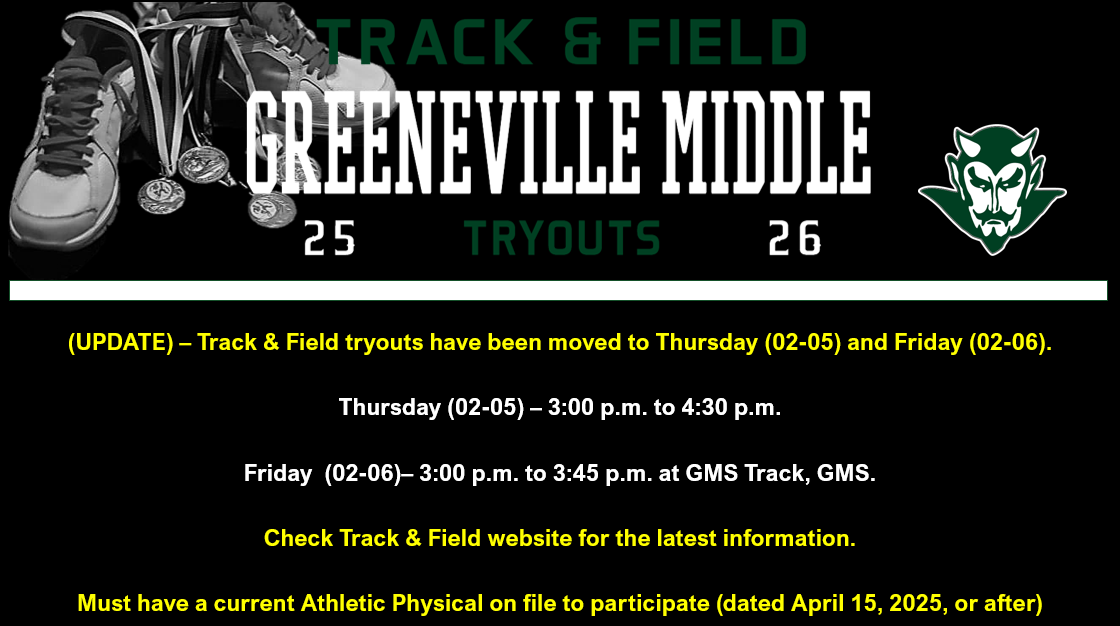 TRACK & FIELD
GREENEVILLE MIDDLE
25 TRYOUTS 26

(UPDATE) – Track & Field tryouts have been moved to Thursday (02-05) and Friday (02-06).

Thursday (02-05) – 3:00 p.m. to 4:30 p.m.

Friday (02-06)– 3:00 p.m. to 3:45 p.m. at GMS Track, GMS.

Check Track & Field website for the latest information.

Must have a current Athletic Physical on file to participate (dated April 15, 2025, or after)